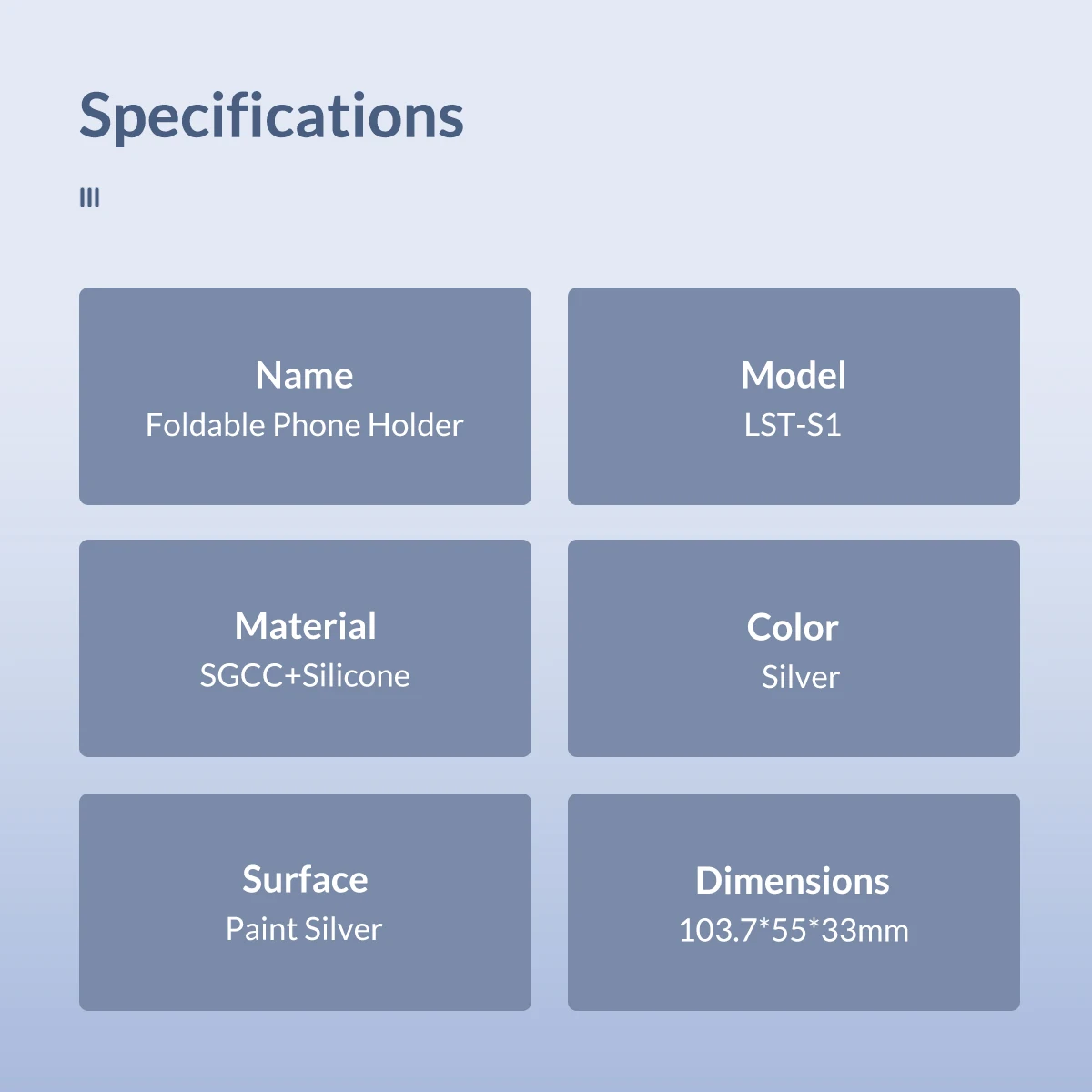 Specifications

Name
Foldable Phone Holder

Model
LST-S1

Material
SGCC+Silicone

Color
Silver

Surface
Paint Silver

Dimensions
103.7*55*33mm